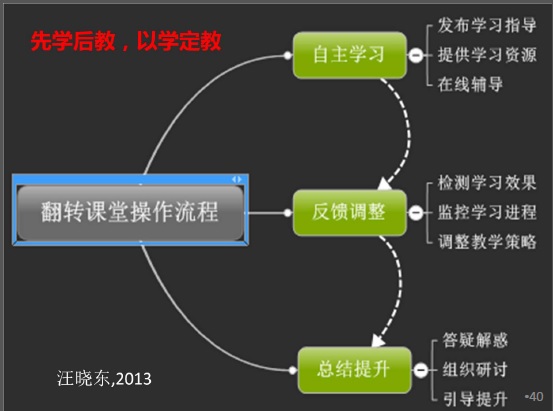 先学后教，以学定教

翻转课堂操作流程

自主学习
发布学习指导
提供学习资源
在线辅导

反馈调整
检测学习效果
监控学习进程
调整教学策略

总结提升
答疑解惑
组织研讨
引导提升

汪晓东,2013

40